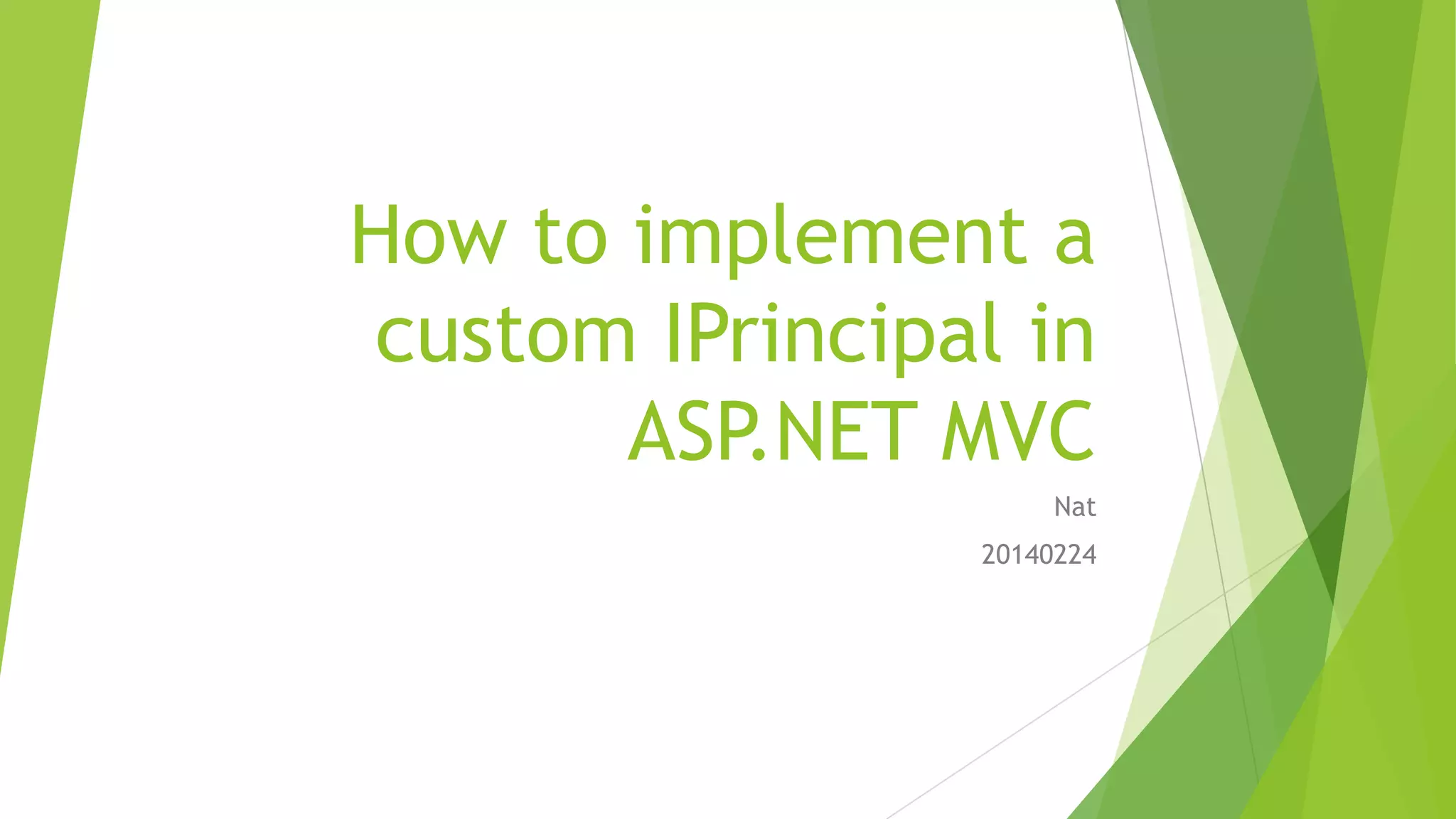 How to implement a custom IPrincipal in ASP.NET MVC

Nat

20140224